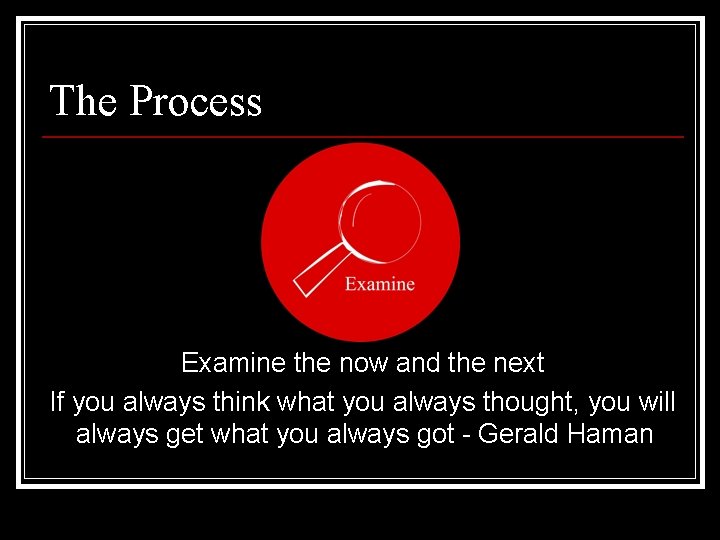 The Process

Examine

Examine the now and the next

If you always think what you always thought, you will always get what you always got - Gerald Haman